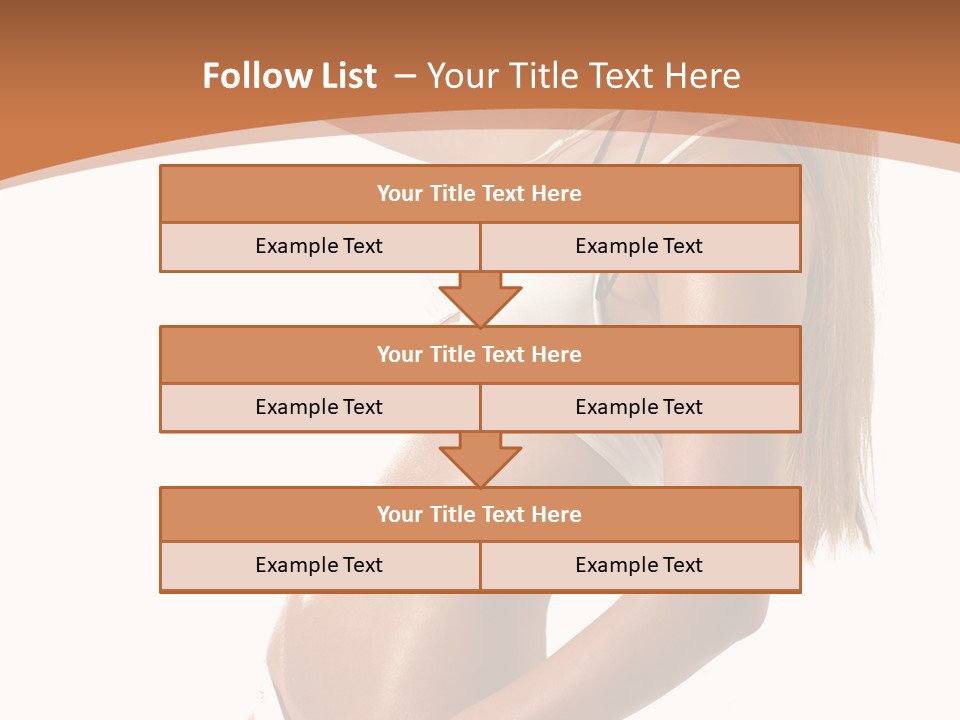 Follow List – Your Title Text Here

Your Title Text Here

Example Text

Example Text

Your Title Text Here

Example Text

Example Text

Your Title Text Here

Example Text

Example Text